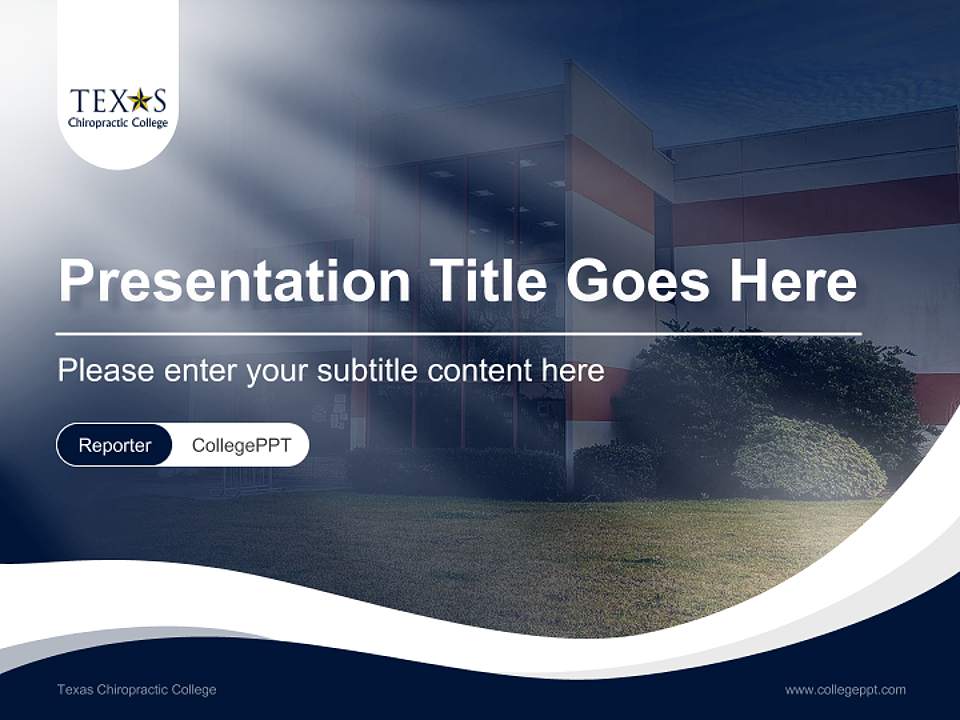 TEXAS
Chiropractic College

Presentation Title Goes Here

Please enter your subtitle content here

Reporter CollegePPT

Texas Chiropractic College

www.collegeppt.com